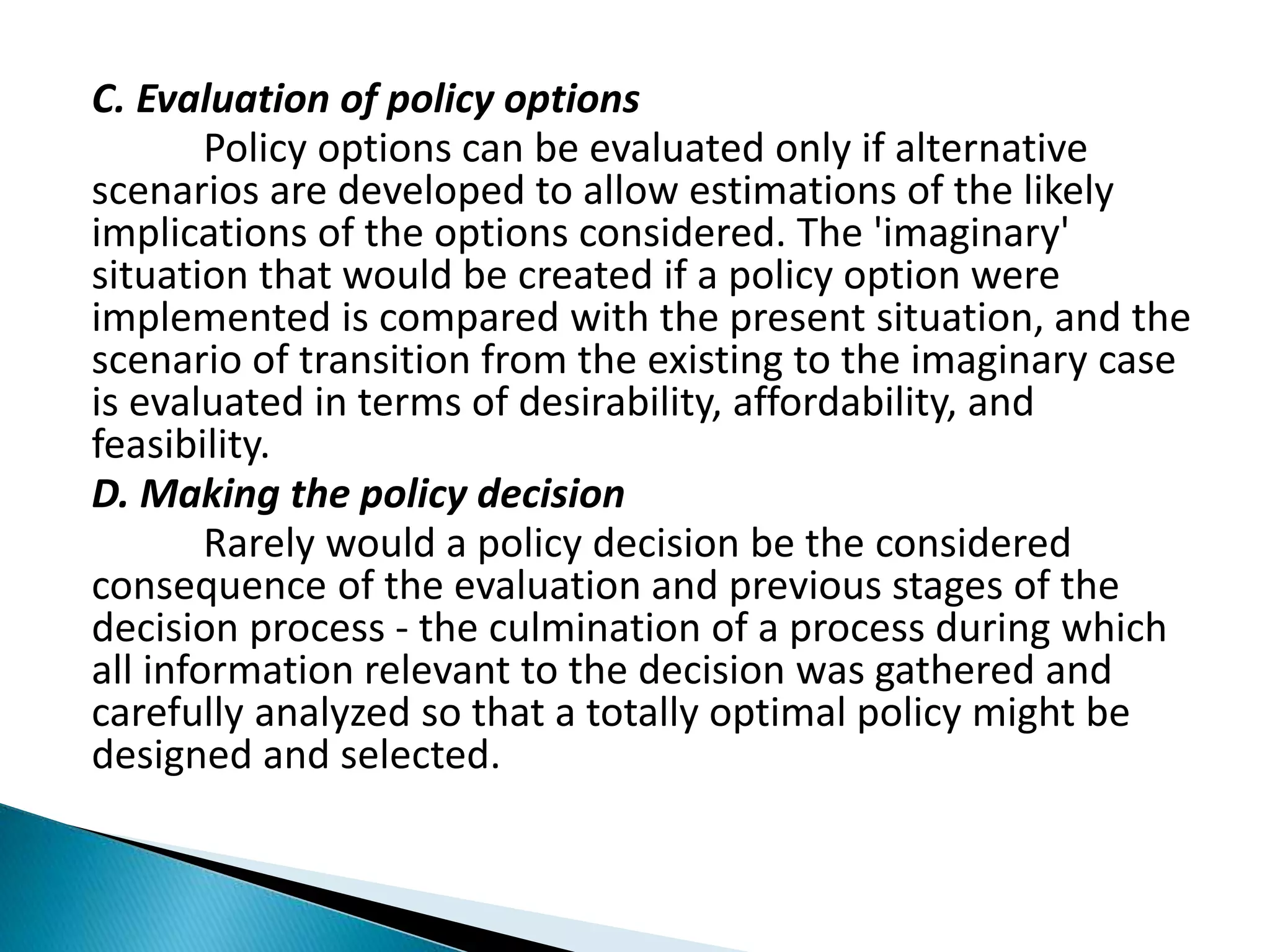 C. Evaluation of policy options

Policy options can be evaluated only if alternative scenarios are developed to allow estimations of the likely implications of the options considered. The 'imaginary' situation that would be created if a policy option were implemented is compared with the present situation, and the scenario of transition from the existing to the imaginary case is evaluated in terms of desirability, affordability, and feasibility.

D. Making the policy decision

Rarely would a policy decision be the considered consequence of the evaluation and previous stages of the decision process - the culmination of a process during which all information relevant to the decision was gathered and carefully analyzed so that a totally optimal policy might be designed and selected.